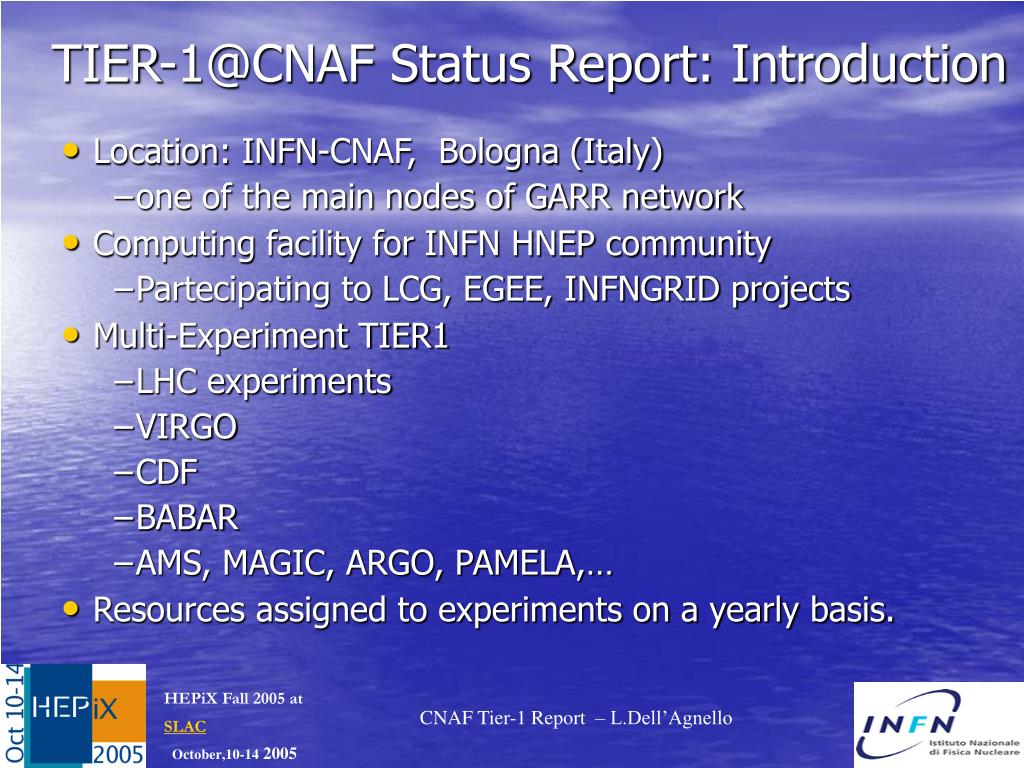 TIER-1@CNAF Status Report: Introduction

• Location: INFN-CNAF, Bologna (Italy)
–one of the main nodes of GARR network
• Computing facility for INFN HNEP community
–Partecipating to LCG, EGEE, INFNGRID projects
• Multi-Experiment TIER1
–LHC experiments
–VIRGO
–CDF
–BABAR
–AMS, MAGIC, ARGO, PAMELA,…
• Resources assigned to experiments on a yearly basis.

Oct 10-14

HEPiX 2005

HEPiX Fall 2005 at SLAC October,10-14 2005

CNAF Tier-1 Report – L.Dell'Agnello

INFN Istituto Nazionale di Fisica Nucleare